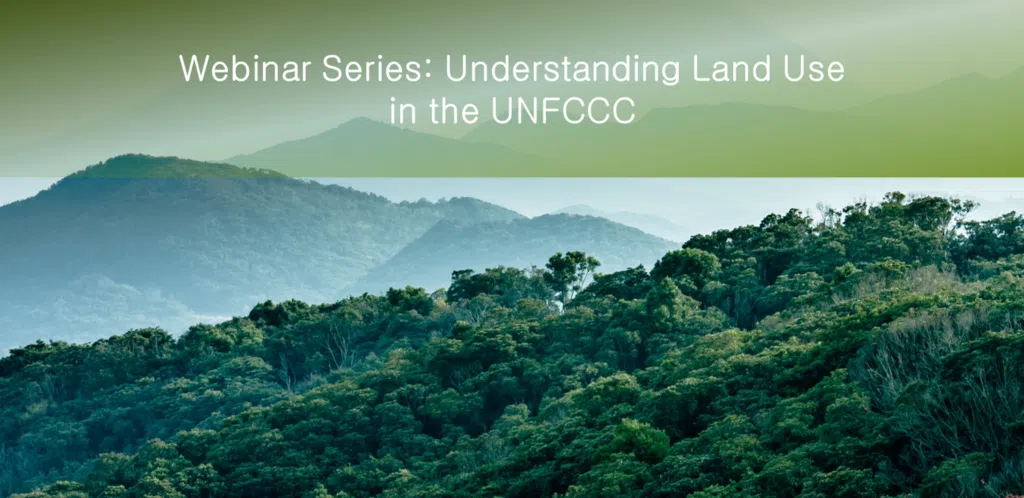 Webinar Series: Understanding Land Use in the UNFCCC